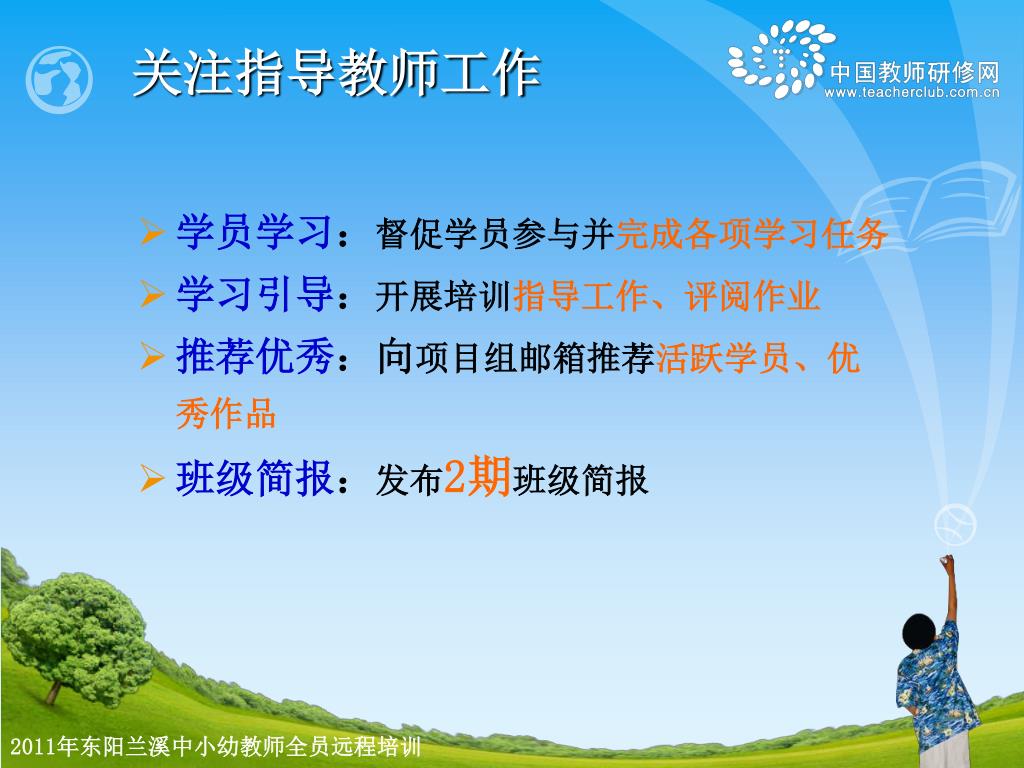 关注指导教师工作

中国教师研修网
www.teacherclub.com.cn

➢ 学员学习：督促学员参与并完成各项学习任务
➢ 学习引导：开展培训指导工作、评阅作业
➢ 推荐优秀：向项目组邮箱推荐活跃学员、优秀作品
➢ 班级简报：发布2期班级简报

2011年东阳兰溪中小幼教师全员远程培训